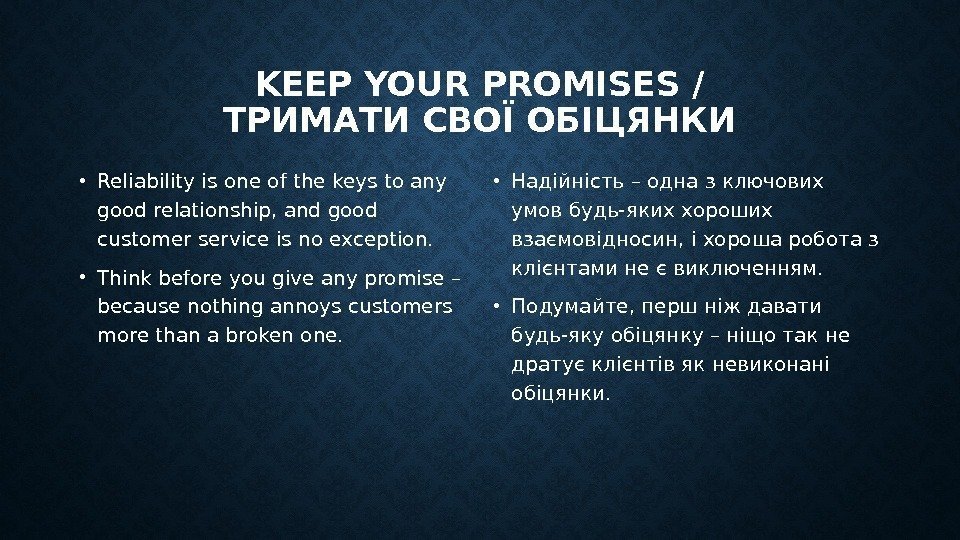 KEEP YOUR PROMISES / ТРИМАТИ СВОЇ ОБІЦЯНКИ

• Reliability is one of the keys to any good relationship, and good customer service is no exception.

• Think before you give any promise – because nothing annoys customers more than a broken one.

• Надійність – одна з ключових умов будь-яких хороших взаємовідносин, і хороша робота з клієнтами не є виключенням.

• Подумайте, перш ніж давати будь-яку обіцянку – ніщо так не дратує клієнтів як невиконані обіцянки.